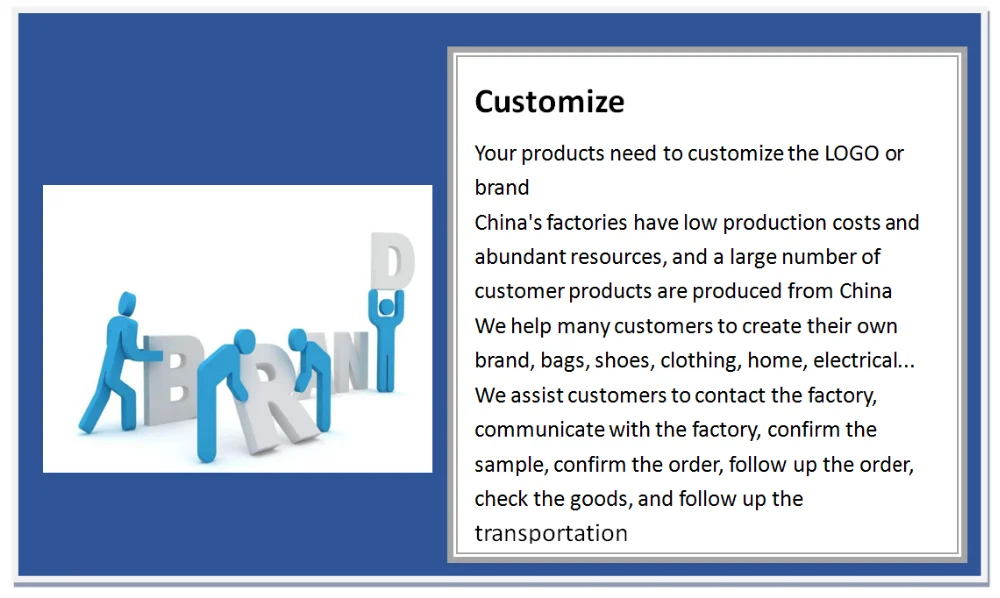 BRAND

Customize

Your products need to customize the LOGO or brand
China's factories have low production costs and abundant resources, and a large number of customer products are produced from China
We help many customers to create their own brand, bags, shoes, clothing, home, electrical...
We assist customers to contact the factory, communicate with the factory, confirm the sample, confirm the order, follow up the order, check the goods, and follow up the transportation